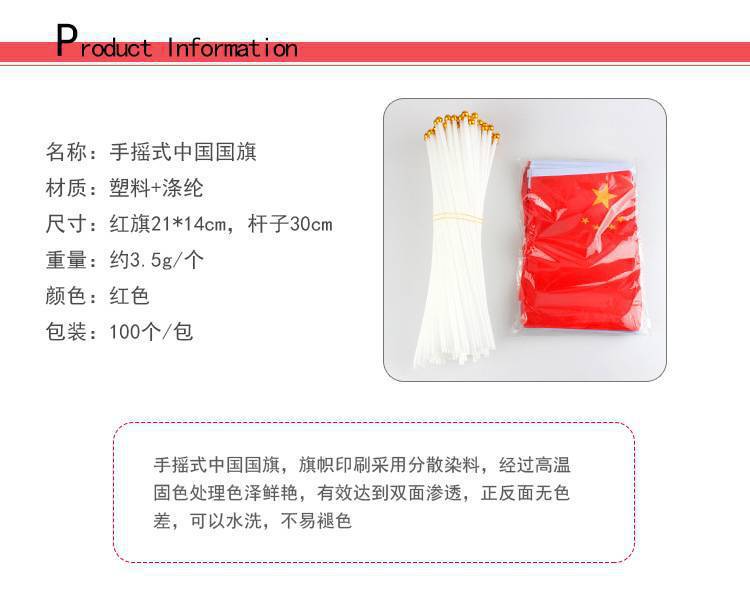 Product Information

名称：手摇式中国国旗
材质：塑料+涤纶
尺寸：红旗21*14cm，杆子30cm
重量：约3.5g/个
颜色：红色
包装：100个/包

手摇式中国国旗，旗帜印刷采用分散染料，经过高温固色处理色泽鲜艳，有效达到双面渗透，正反面无色差，可以水洗，不易褪色